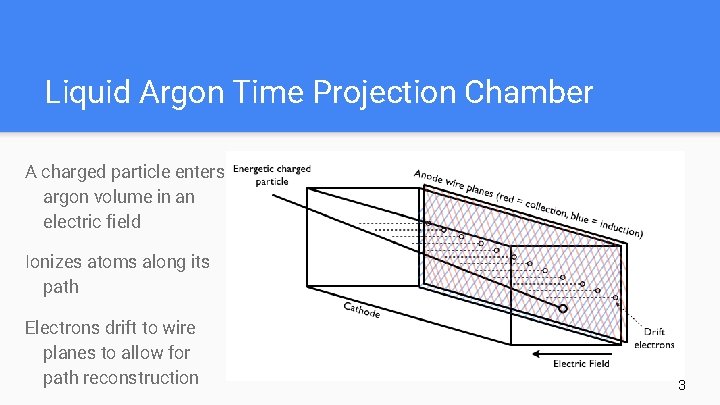 Liquid Argon Time Projection Chamber

A charged particle enters argon volume in an electric field

Ionizes atoms along its path

Electrons drift to wire planes to allow for path reconstruction

Energetic charged particle

Anode wire planes (red = collection, blue = induction)

Cathode

Drift electrons

Electric Field

3